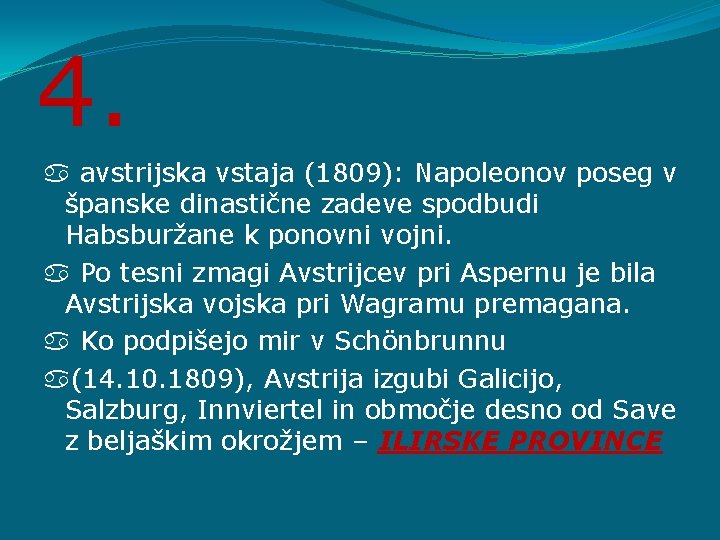 4.

avstrijska vstaja (1809): Napoleonov poseg v španske dinastične zadeve spodbudi Habsburžane k ponovni vojni.

Po tesni zmagi Avstrijcev pri Aspernu je bila Avstrijska vojska pri Wagramu premagana.

Ko podpišejo mir v Schönbrunnu

(14.10.1809), Avstrija izgubi Galicijo, Salzburg, Innviertel in območje desno od Save z beljaškim okrožjem – ILIRSKE PROVINCE